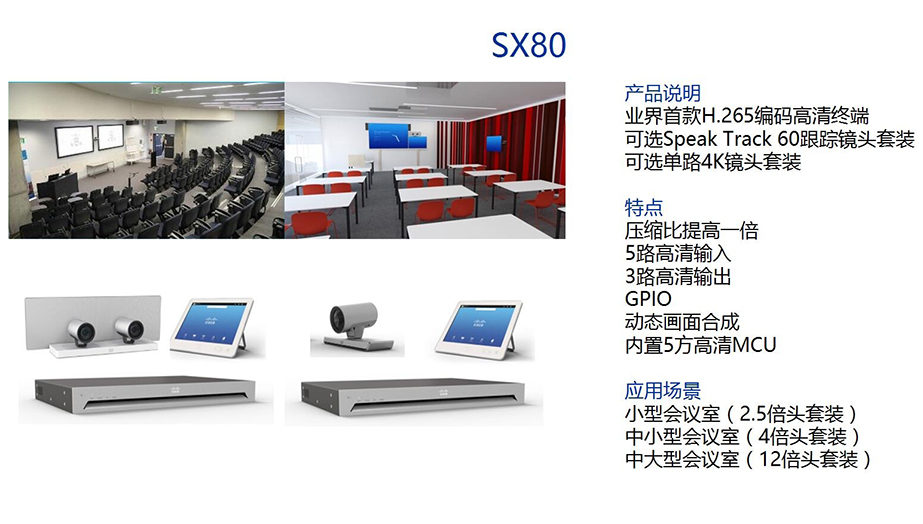 SX80

产品说明
业界首款H.265编码高清终端
可选Speak Track 60跟踪镜头套装
可选单路4K镜头套装

特点
压缩比提高一倍
5路高清输入
3路高清输出
GPIO
动态画面合成
内置5方高清MCU

应用场景
小型会议室（2.5倍头套装）
中小型会议室（4倍头套装）
中大型会议室（12倍头套装）